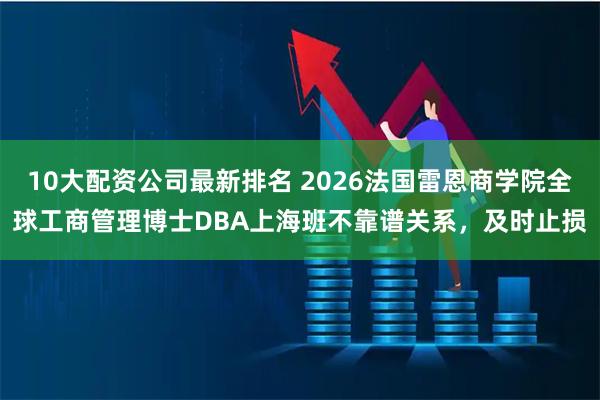 10大配资公司最新排名 2026法国雷恩商学院全球工商管理博士DBA上海班不靠谱关系，及时止损